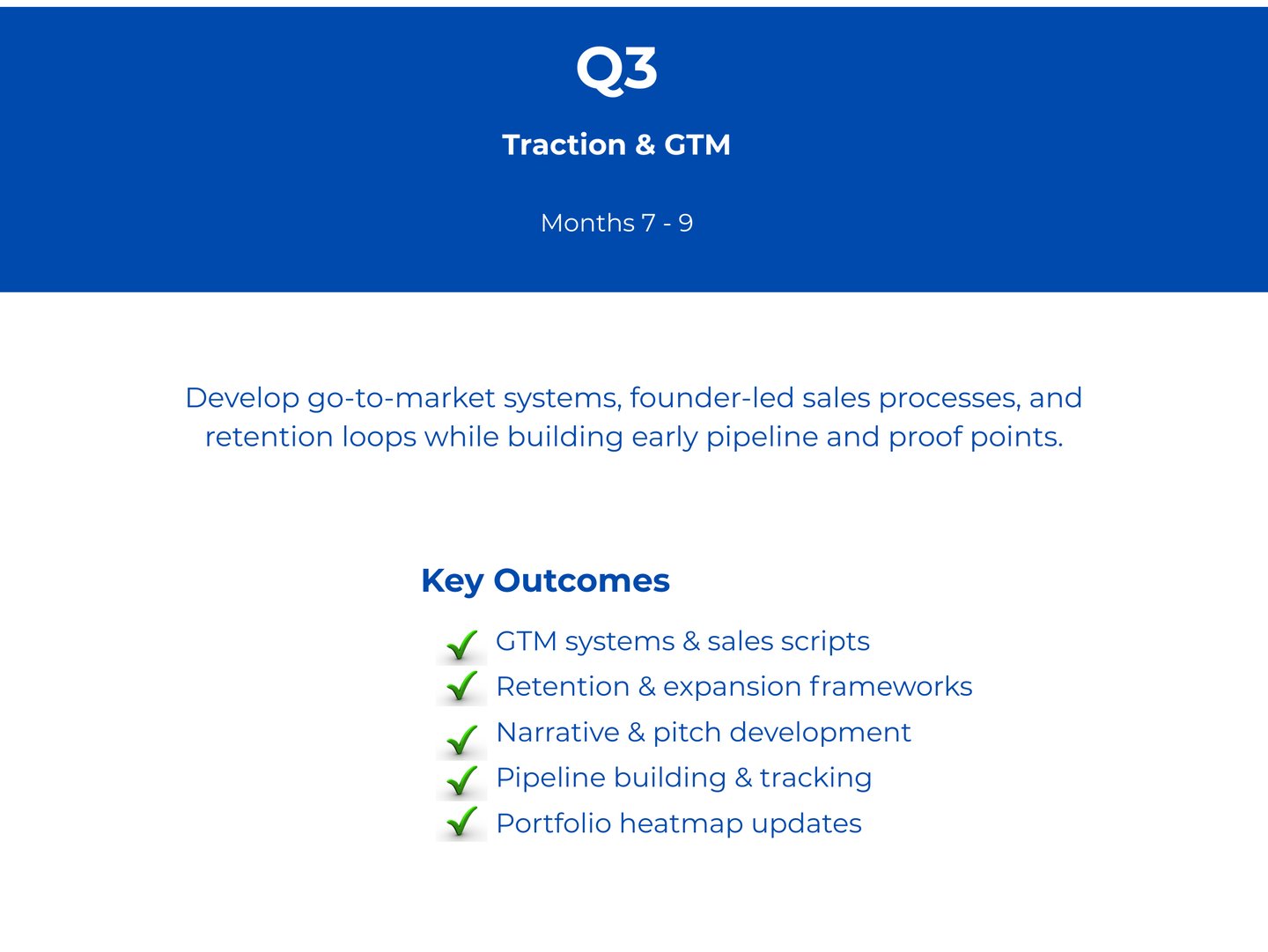 Q3

Traction & GTM

Months 7 - 9

Develop go-to-market systems, founder-led sales processes, and retention loops while building early pipeline and proof points.

Key Outcomes

GTM systems & sales scripts
Retention & expansion frameworks
Narrative & pitch development
Pipeline building & tracking
Portfolio heatmap updates